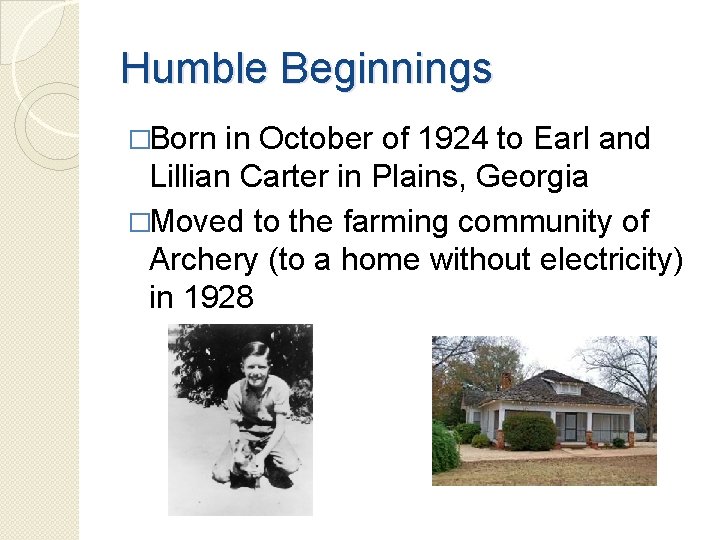 Humble Beginnings

□Born in October of 1924 to Earl and Lillian Carter in Plains, Georgia

□Moved to the farming community of Archery (to a home without electricity) in 1928